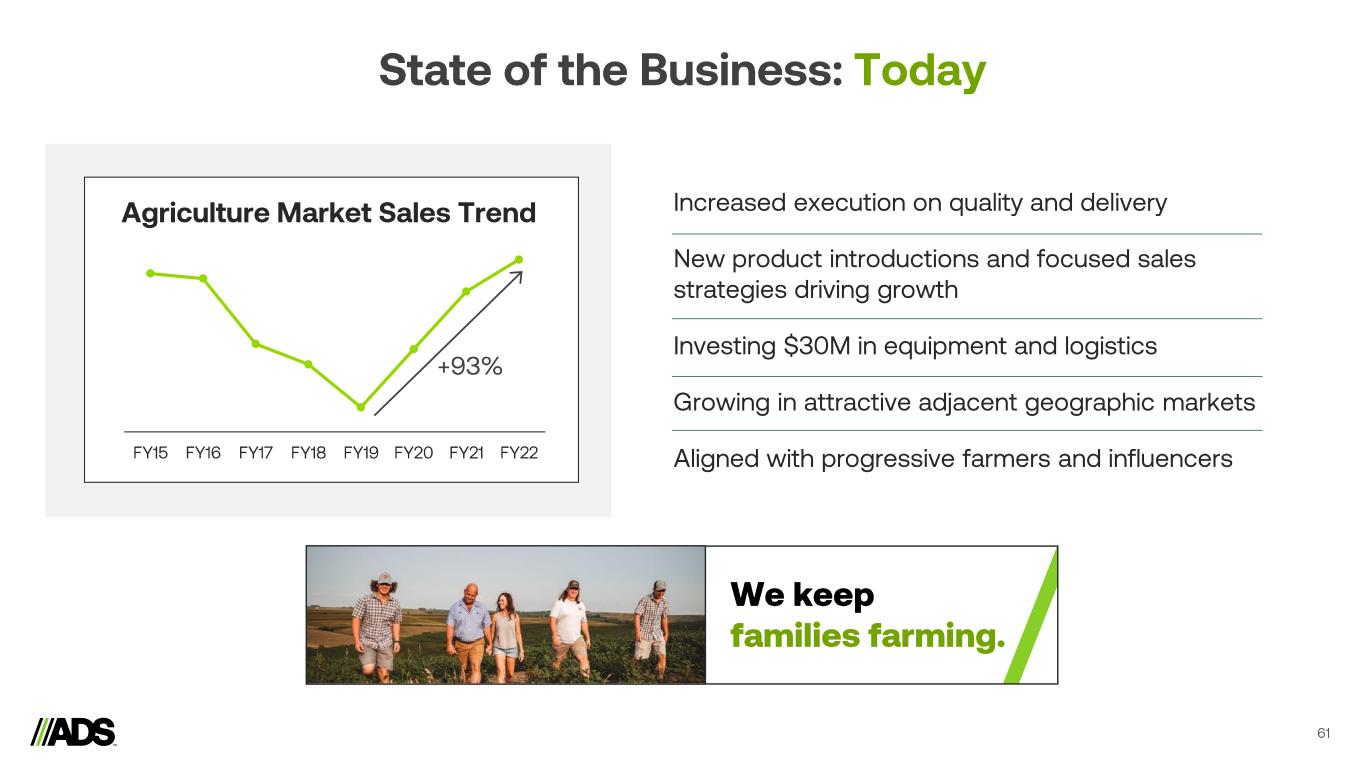 State of the Business: Today

Agriculture Market Sales Trend

+93%

FY15 FY16 FY17 FY18 FY19 FY20 FY21 FY22

Increased execution on quality and delivery

New product introductions and focused sales strategies driving growth

Investing $30M in equipment and logistics

Growing in attractive adjacent geographic markets

Aligned with progressive farmers and influencers

We keep families farming.

ADS

61